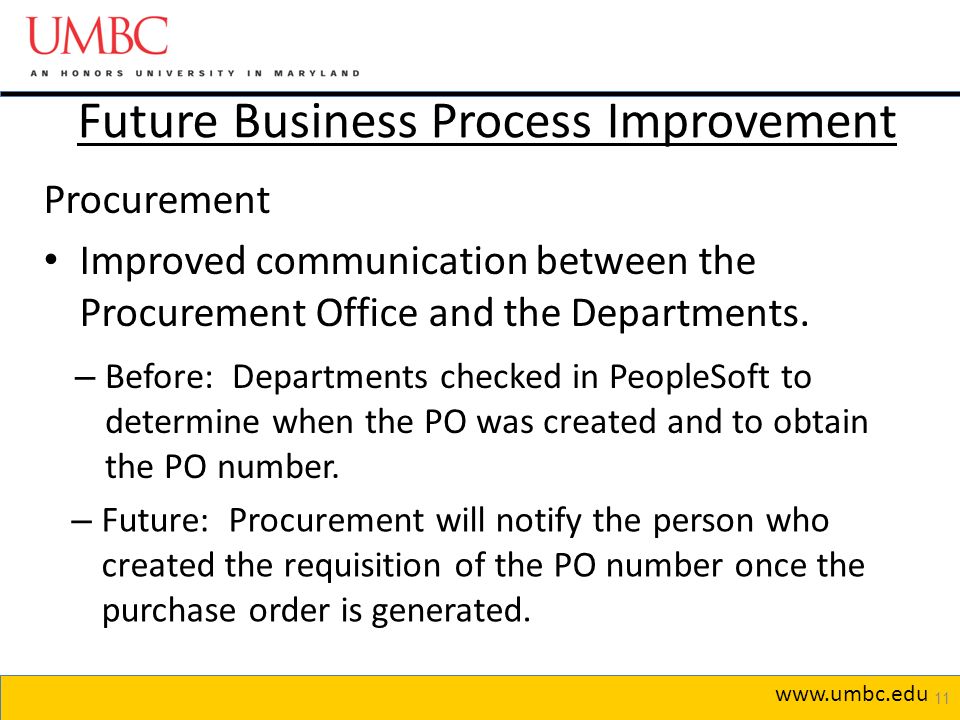 UMBC
AN HONORS UNIVERSITY IN MARYLAND

Future Business Process Improvement

Procurement

• Improved communication between the Procurement Office and the Departments.

– Before: Departments checked in PeopleSoft to determine when the PO was created and to obtain the PO number.

– Future: Procurement will notify the person who created the requisition of the PO number once the purchase order is generated.

www.umbc.edu 11